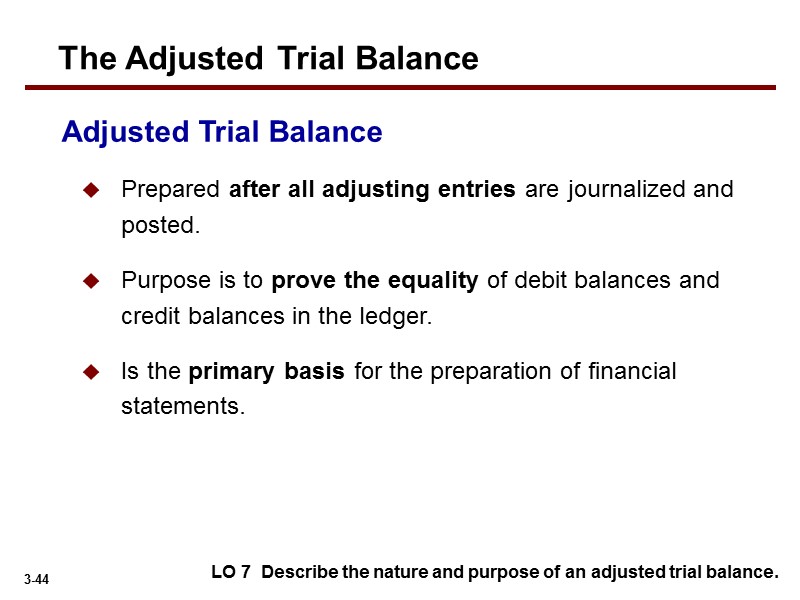 The Adjusted Trial Balance

Adjusted Trial Balance

◆ Prepared after all adjusting entries are journalized and posted.

◆ Purpose is to prove the equality of debit balances and credit balances in the ledger.

◆ Is the primary basis for the preparation of financial statements.

3-44

LO 7 Describe the nature and purpose of an adjusted trial balance.